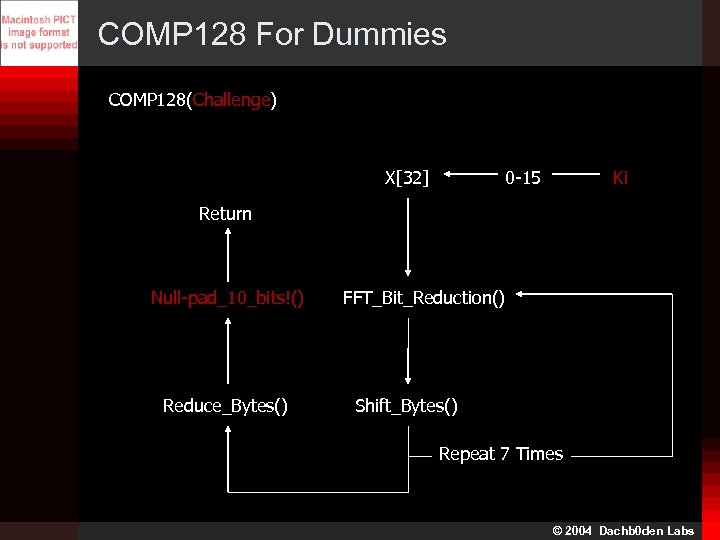 Macintosh PICT image format is not supported

COMP128 For Dummies

COMP128(Challenge)

X[32]

0-15

Ki

Return

Null-pad_10_bits!()

FFT_Bit_Reduction()

Reduce_Bytes()

Shift_Bytes()

Repeat 7 Times

© 2004 Dachb0den Labs